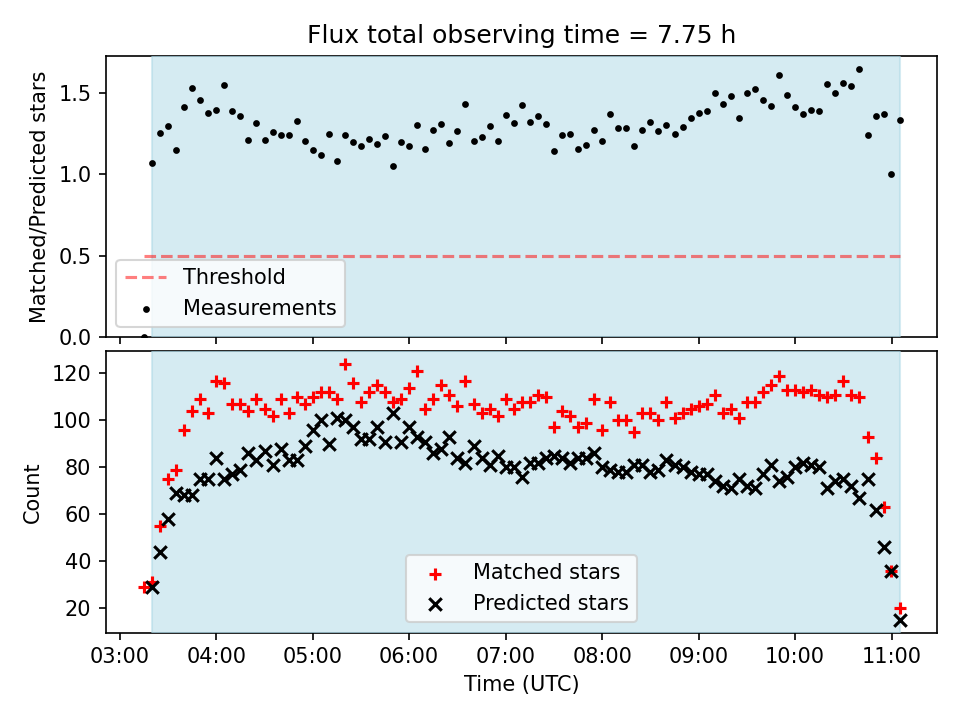 Flux total observing time = 7.75 h

Matched/Predicted stars

1.5
1.0
0.5
0.0

Threshold
Measurements

Count

120
100
80
60
40
20

Matched stars
Predicted stars

03:00 04:00 05:00 06:00 07:00 08:00 09:00 10:00 11:00

Time (UTC)